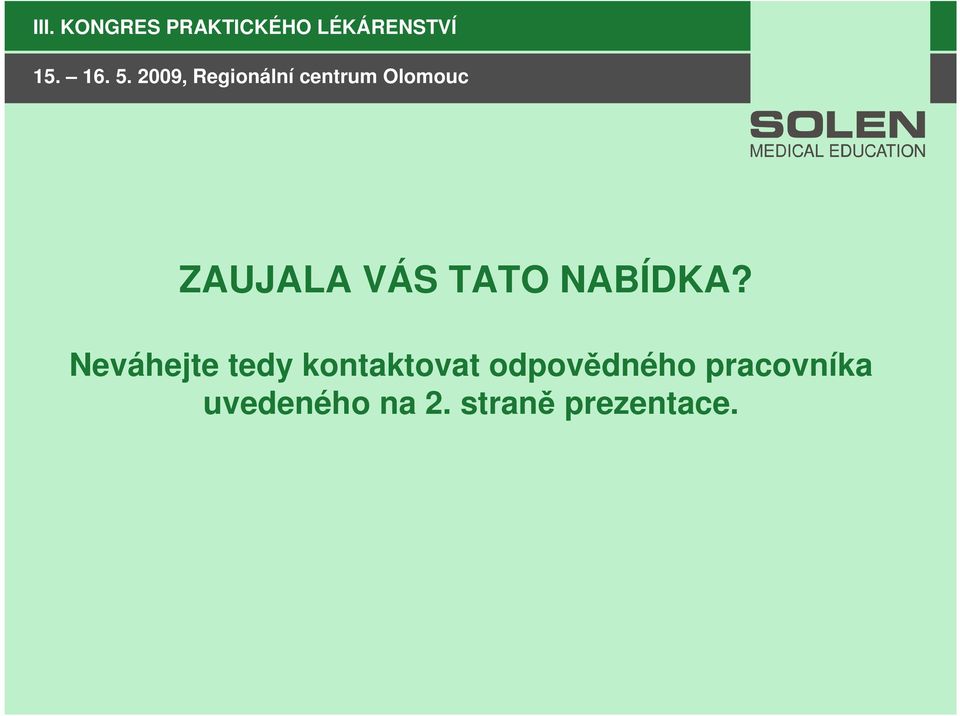 III. KONGRES PRAKTICKÉHO LÉKÁRENSTVÍ

15. – 16. 5. 2009, Regionální centrum Olomouc

SOLEN
MEDICAL EDUCATION

ZAUJALA VÁS TATO NABÍDKA?

Neváhejte tedy kontaktovat odpovědného pracovníka uvedeného na 2. straně prezentace.